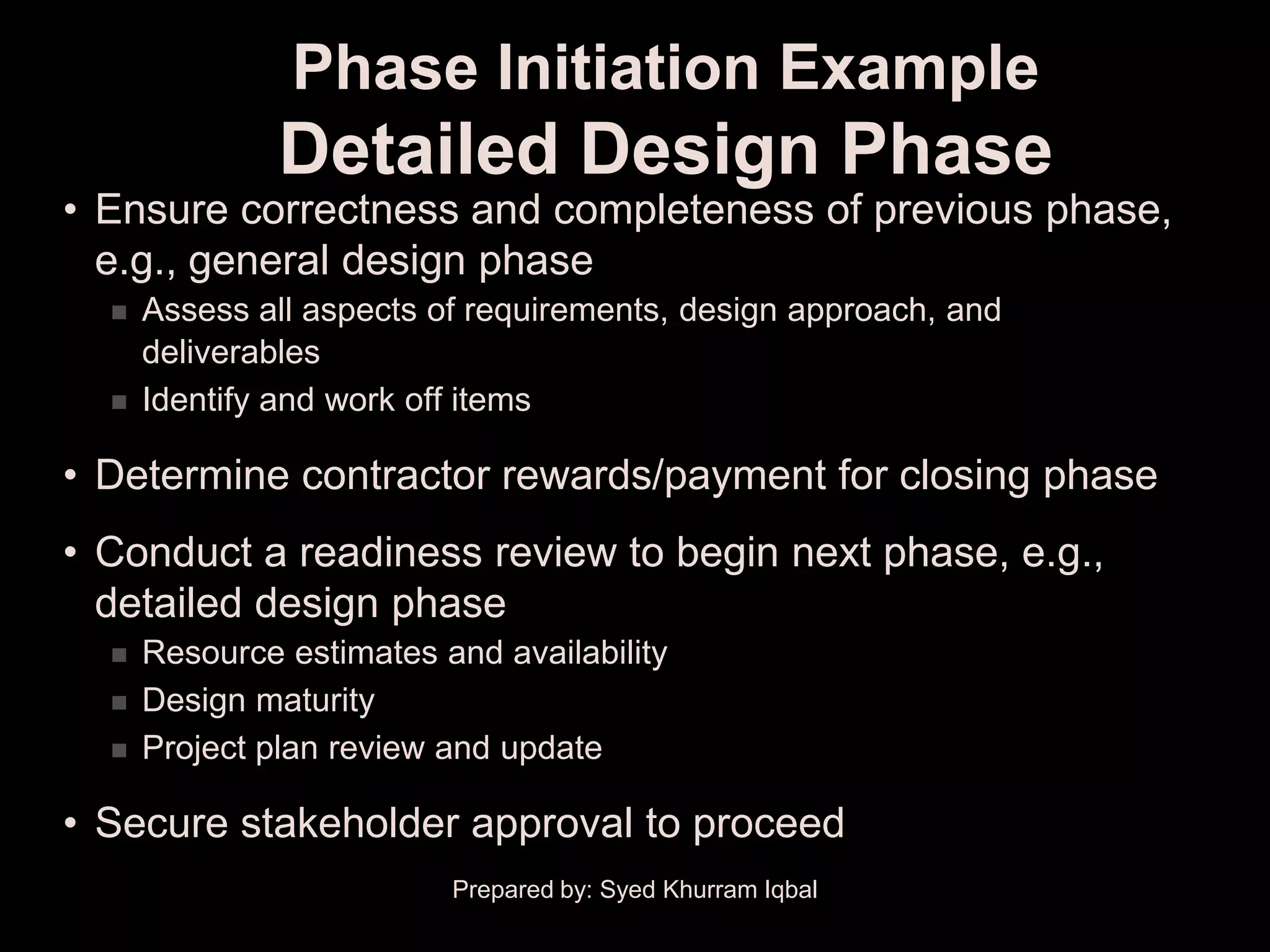 Phase Initiation Example
Detailed Design Phase

• Ensure correctness and completeness of previous phase, e.g., general design phase
  ▪ Assess all aspects of requirements, design approach, and deliverables
  ▪ Identify and work off items

• Determine contractor rewards/payment for closing phase

• Conduct a readiness review to begin next phase, e.g., detailed design phase
  ▪ Resource estimates and availability
  ▪ Design maturity
  ▪ Project plan review and update

• Secure stakeholder approval to proceed

Prepared by: Syed Khurram Iqbal